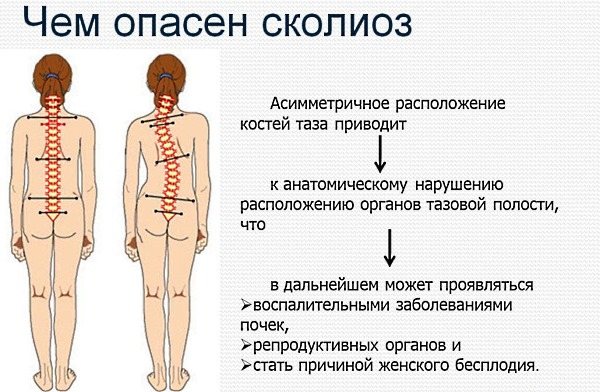 Чем опасен сколиоз

Асимметричное расположение костей таза приводит

к анатомическому нарушению расположению органов тазовой полости, что

в дальнейшем может проявляться
➢воспалительными заболеваниями почек,
➢репродуктивных органов и
➢стать причиной женского бесплодия.